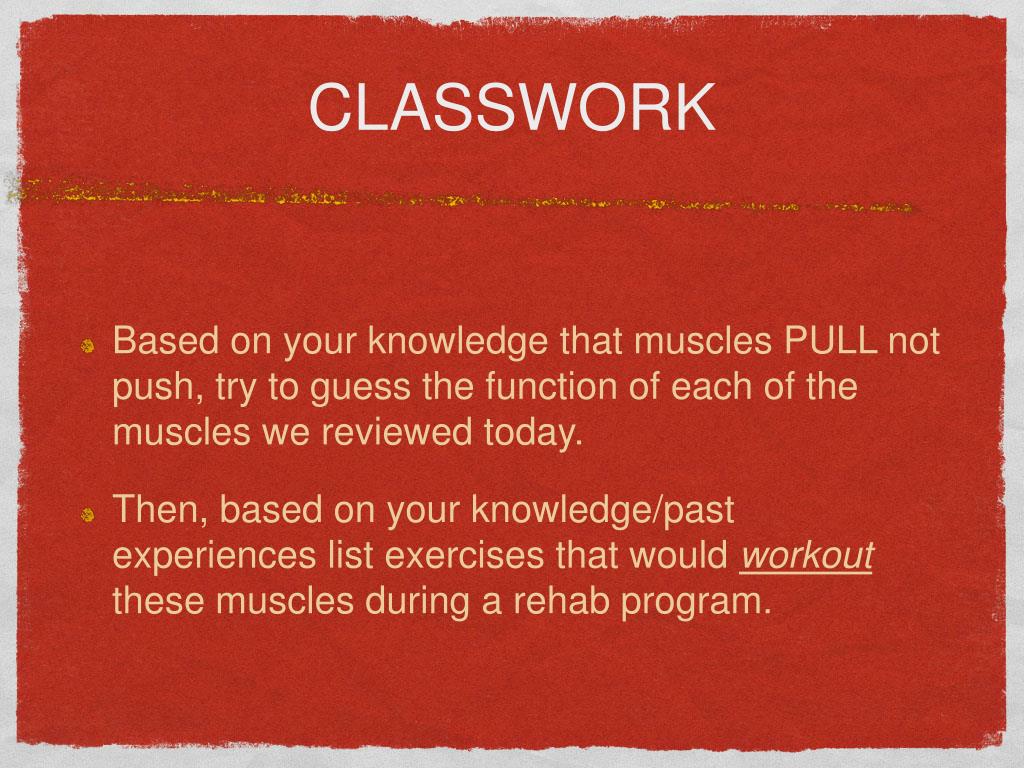 CLASSWORK

Based on your knowledge that muscles PULL not push, try to guess the function of each of the muscles we reviewed today.

Then, based on your knowledge/past experiences list exercises that would workout these muscles during a rehab program.